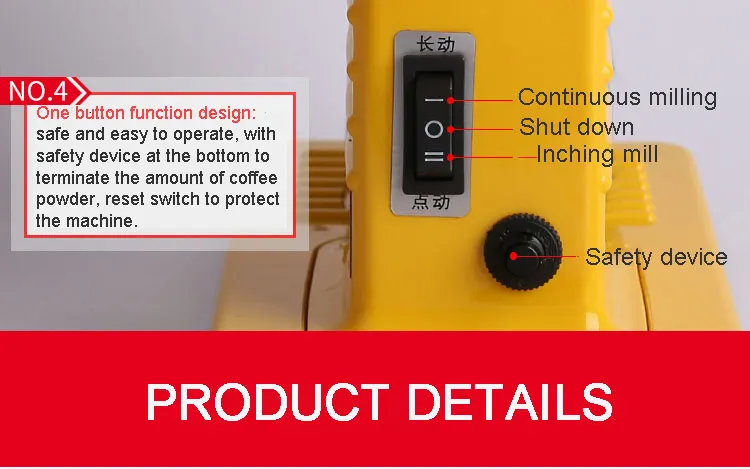 NO.4

One button function design: safe and easy to operate, with safety device at the bottom to terminate the amount of coffee powder, reset switch to protect the machine.

长动

I

O

II

点动

Continuous milling

Shut down

Inching mill

Safety device

PRODUCT DETAILS